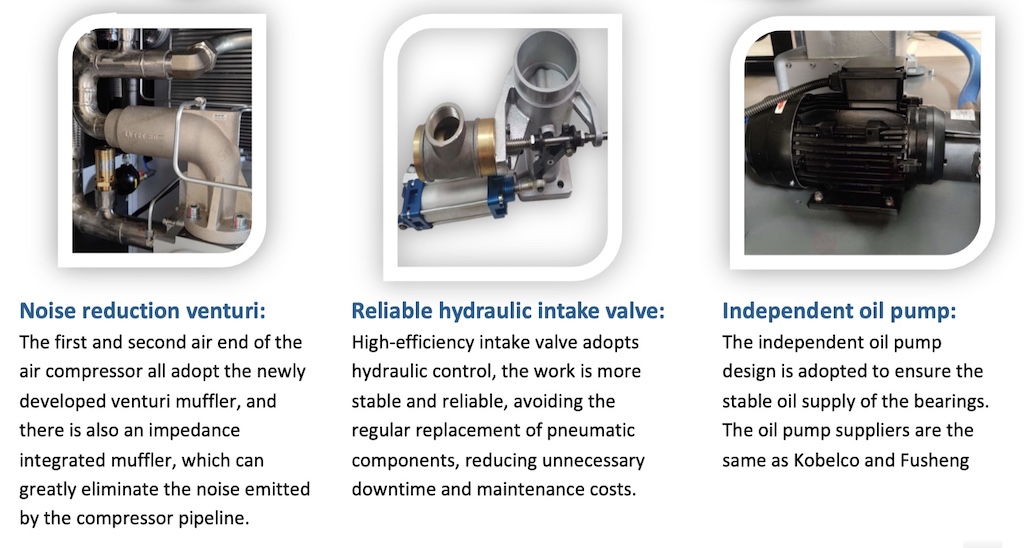 Noise reduction venturi:
The first and second air end of the air compressor all adopt the newly developed venturi muffler, and there is also an impedance integrated muffler, which can greatly eliminate the noise emitted by the compressor pipeline.

Reliable hydraulic intake valve:
High-efficiency intake valve adopts hydraulic control, the work is more stable and reliable, avoiding the regular replacement of pneumatic components, reducing unnecessary downtime and maintenance costs.

Independent oil pump:
The independent oil pump design is adopted to ensure the stable oil supply of the bearings. The oil pump suppliers are the same as Kobelco and Fusheng